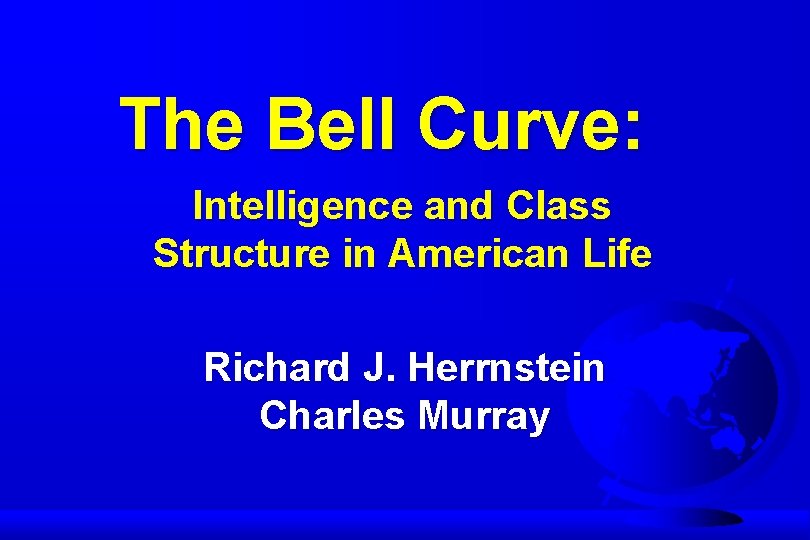 The Bell Curve:

Intelligence and Class Structure in American Life

Richard J. Herrnstein
Charles Murray